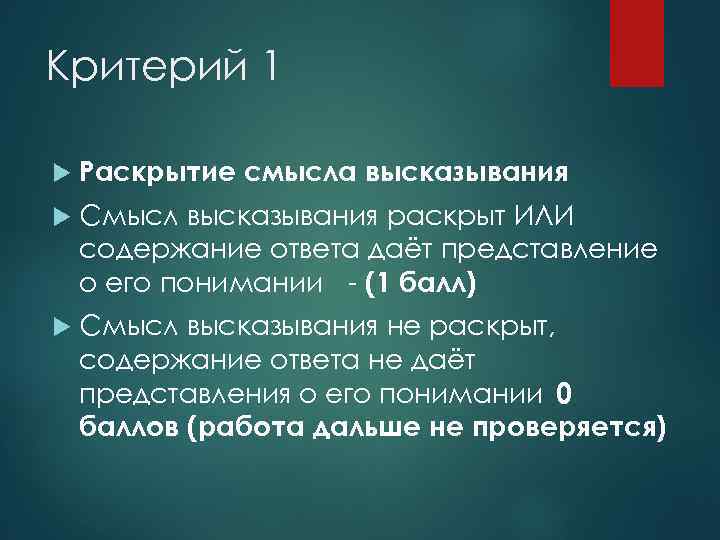 Критерий 1

Раскрытие смысла высказывания

Смысл высказывания раскрыт ИЛИ содержание ответа даёт представление о его понимании - (1 балл)

Смысл высказывания не раскрыт, содержание ответа не даёт представления о его понимании 0 баллов (работа дальше не проверяется)